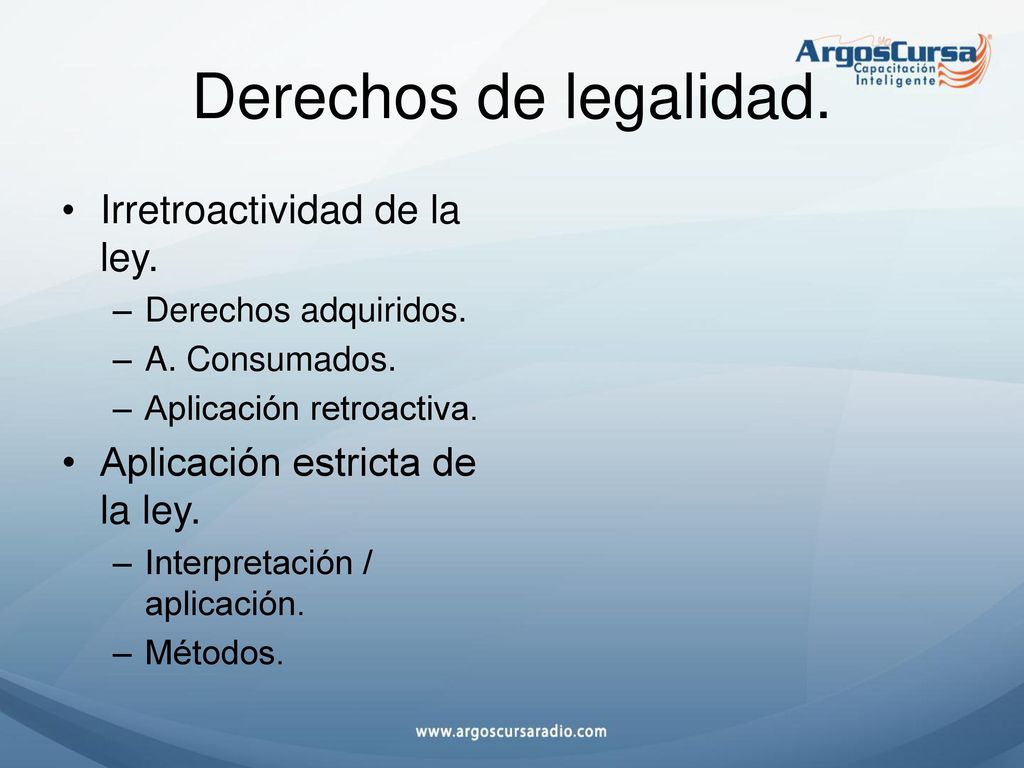 ArgosCursa
Capacitación Inteligente

Derechos de legalidad.

• Irretroactividad de la ley.
– Derechos adquiridos.
– A. Consumados.
– Aplicación retroactiva.
• Aplicación estricta de la ley.
– Interpretación / aplicación.
– Métodos.

www.argoscursaradio.com